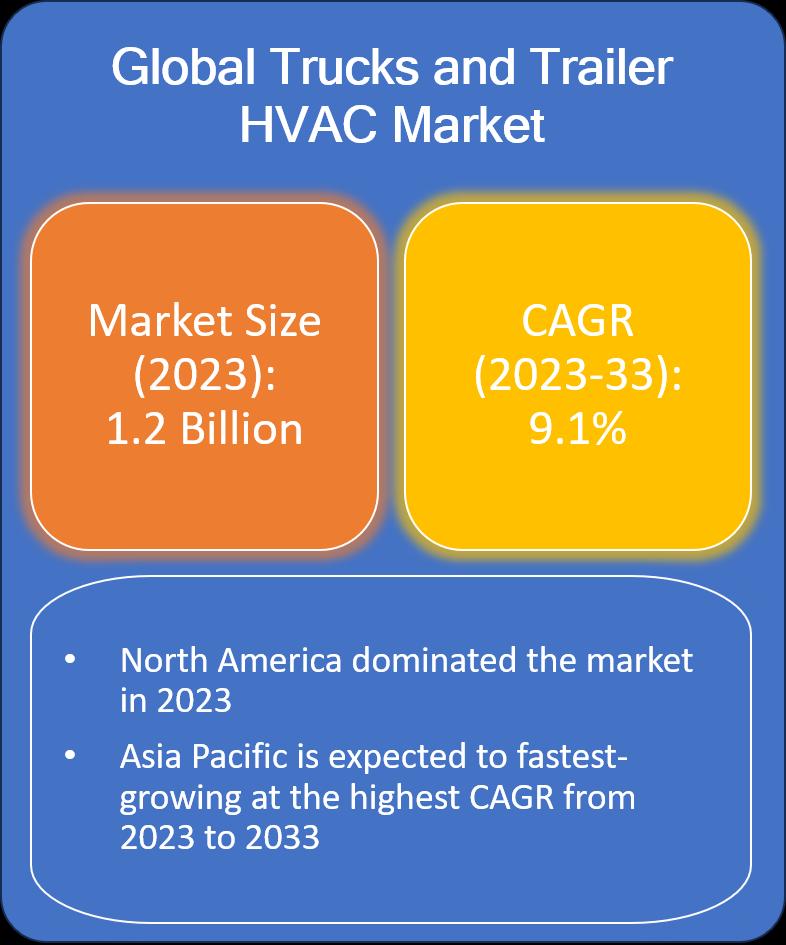 Global Trucks and Trailer HVAC Market

Market Size (2023): 1.2 Billion

CAGR (2023-33): 9.1%

• North America dominated the market in 2023
• Asia Pacific is expected to fastest-growing at the highest CAGR from 2023 to 2033